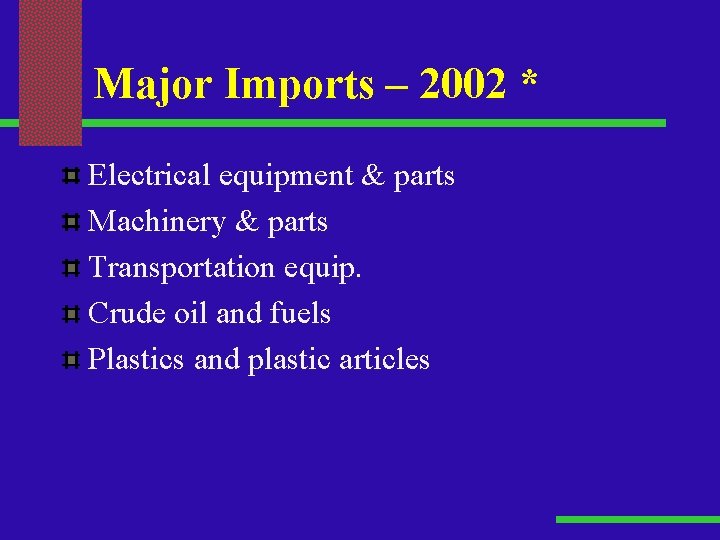 Major Imports – 2002 *

Electrical equipment & parts
Machinery & parts
Transportation equip.
Crude oil and fuels
Plastics and plastic articles